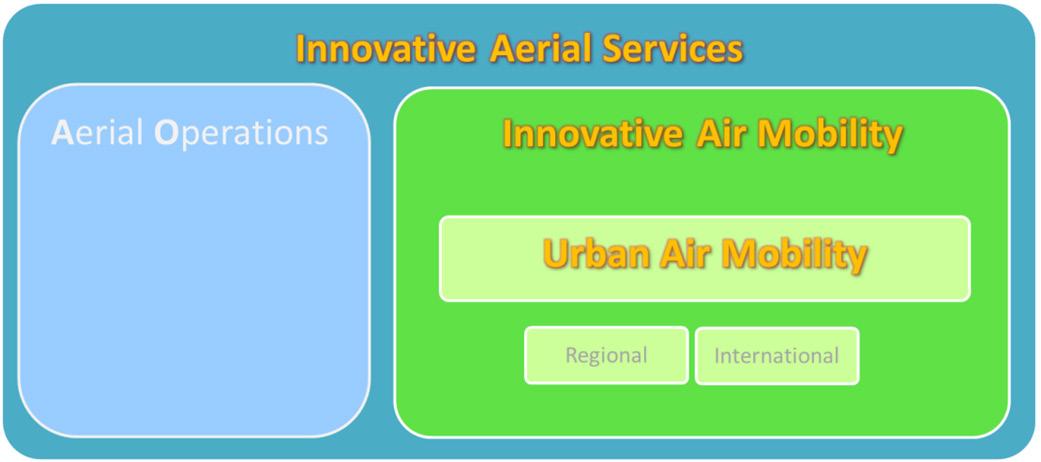 Innovative Aerial Services

Aerial Operations

Innovative Air Mobility

Urban Air Mobility

Regional

International